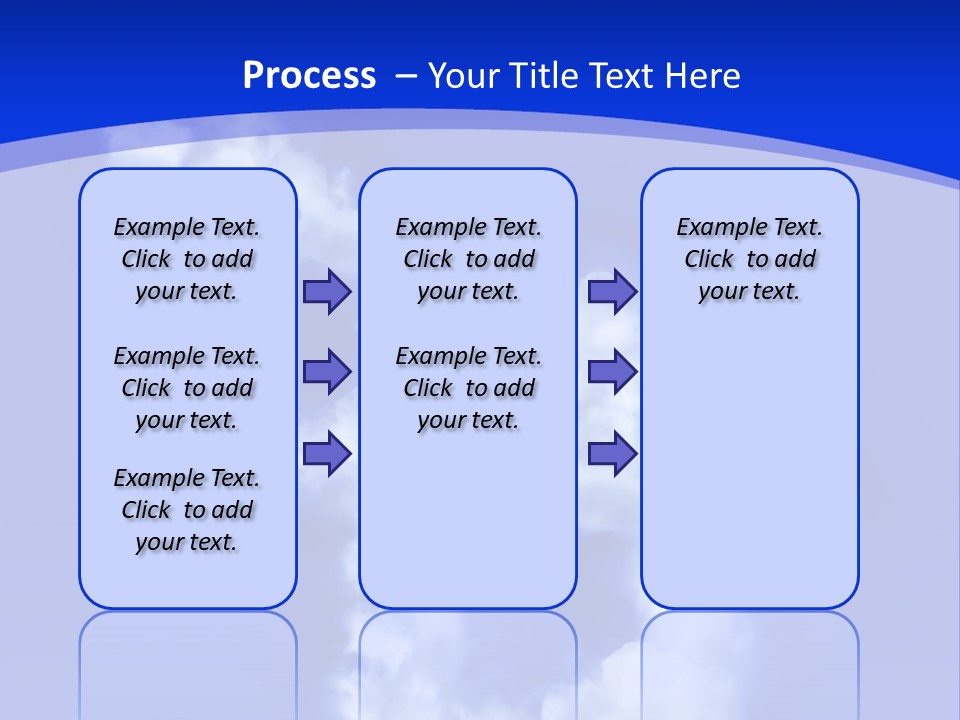 Process – Your Title Text Here

Example Text. Click to add your text.

Example Text. Click to add your text.

Example Text. Click to add your text.

Example Text. Click to add your text.

Example Text. Click to add your text.

Example Text. Click to add your text.